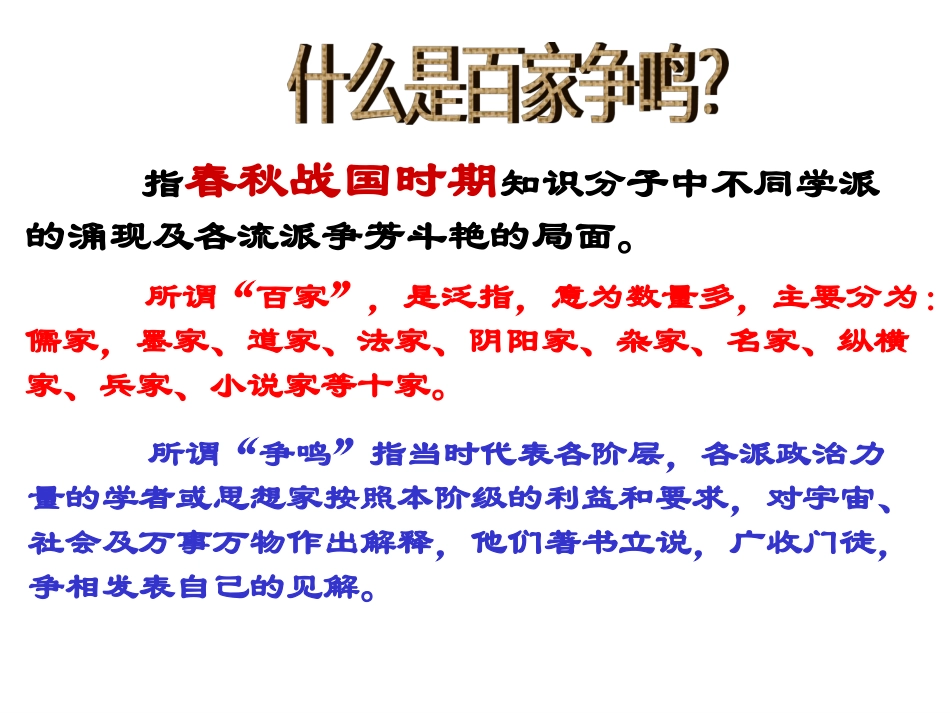 什么是百家争鸣?

指春秋战国时期知识分子中不同学派的涌现及各流派争芳斗艳的局面。

所谓“百家”，是泛指，意为数量多，主要分为：儒家，墨家、道家、法家、阴阳家、杂家、名家、纵横家、兵家、小说家等十家。

所谓“争鸣”指当时代表各阶层，各派政治力量的学者或思想家按照本阶级的利益和要求，对宇宙、社会及万事万物作出解释，他们著书立说，广收门徒，争相发表自己的见解。